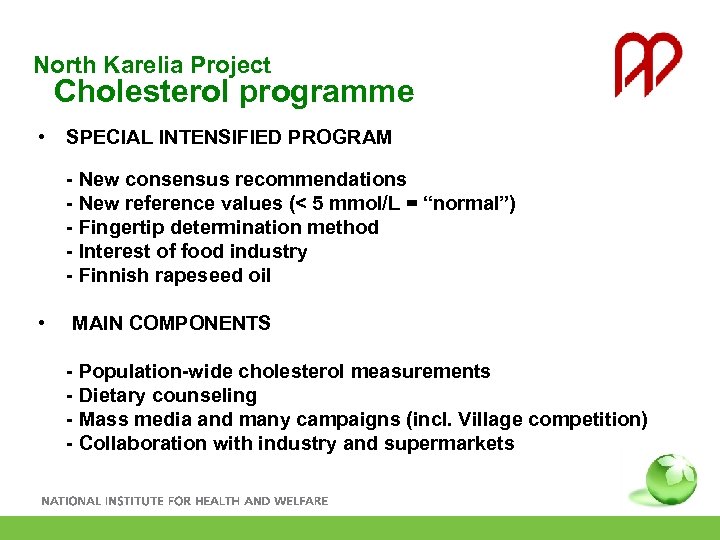 North Karelia Project
Cholesterol programme

• SPECIAL INTENSIFIED PROGRAM

- New consensus recommendations
- New reference values (< 5 mmol/L = “normal”)
- Fingertip determination method
- Interest of food industry
- Finnish rapeseed oil

• MAIN COMPONENTS

- Population-wide cholesterol measurements
- Dietary counseling
- Mass media and many campaigns (incl. Village competition)
- Collaboration with industry and supermarkets

NATIONAL INSTITUTE FOR HEALTH AND WELFARE